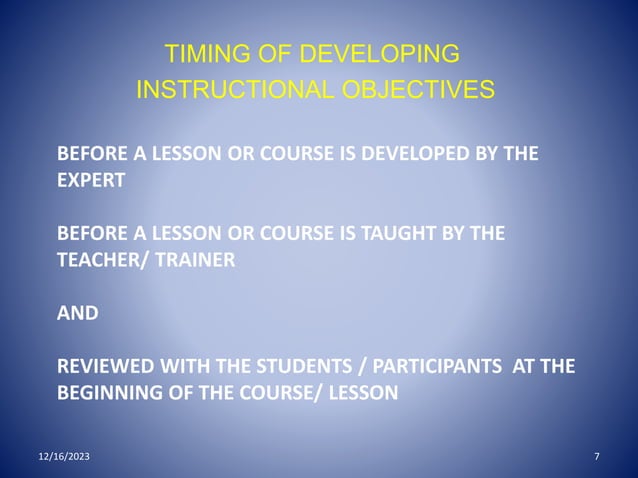 TIMING OF DEVELOPING
INSTRUCTIONAL OBJECTIVES

BEFORE A LESSON OR COURSE IS DEVELOPED BY THE EXPERT

BEFORE A LESSON OR COURSE IS TAUGHT BY THE TEACHER/ TRAINER

AND

REVIEWED WITH THE STUDENTS / PARTICIPANTS AT THE BEGINNING OF THE COURSE/ LESSON

12/16/2023

7